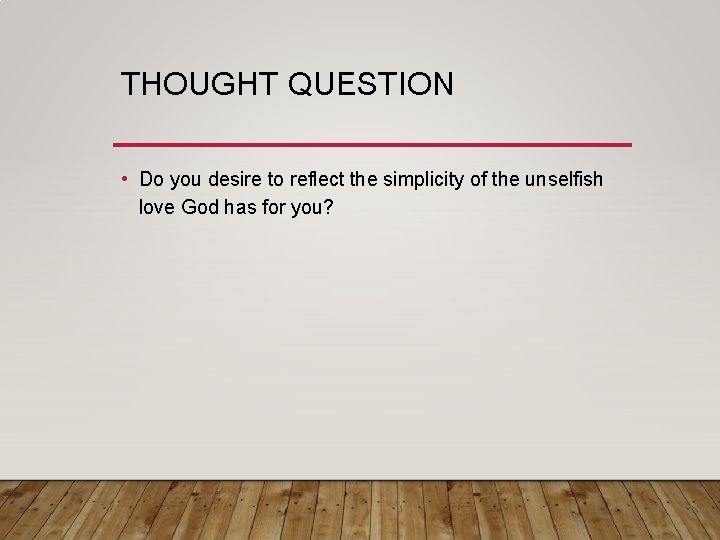 THOUGHT QUESTION

• Do you desire to reflect the simplicity of the unselfish love God has for you?